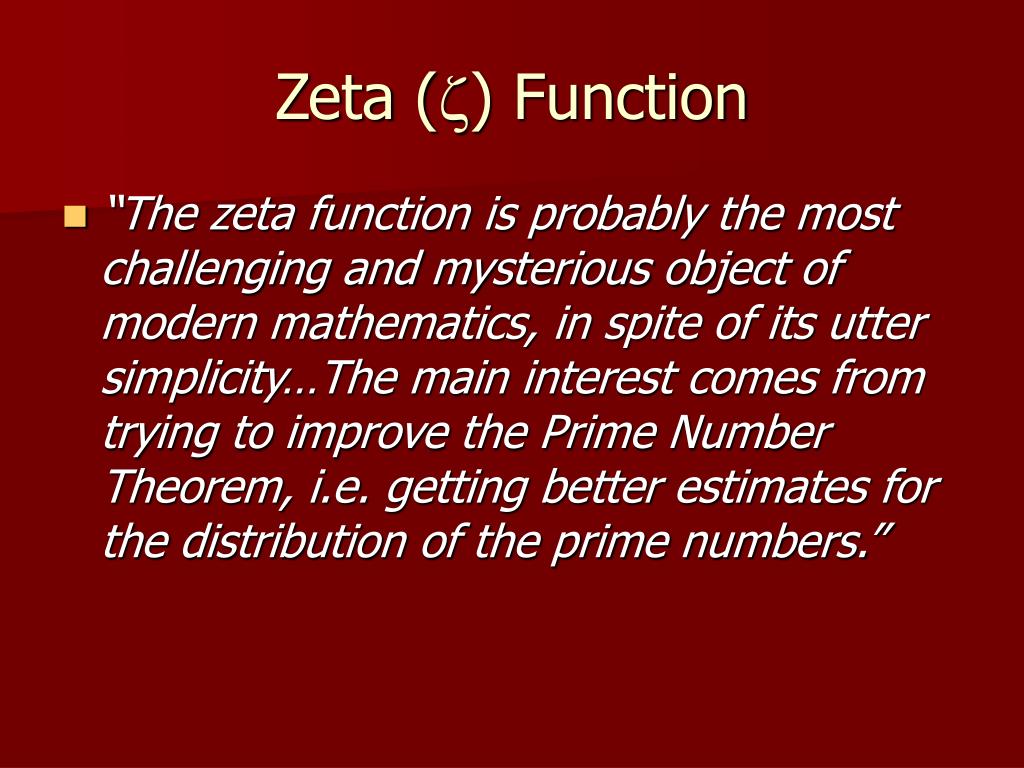 Zeta ($\zeta$) Function

“The zeta function is probably the most challenging and mysterious object of modern mathematics, in spite of its utter simplicity…The main interest comes from trying to improve the Prime Number Theorem, i.e. getting better estimates for the distribution of the prime numbers.”